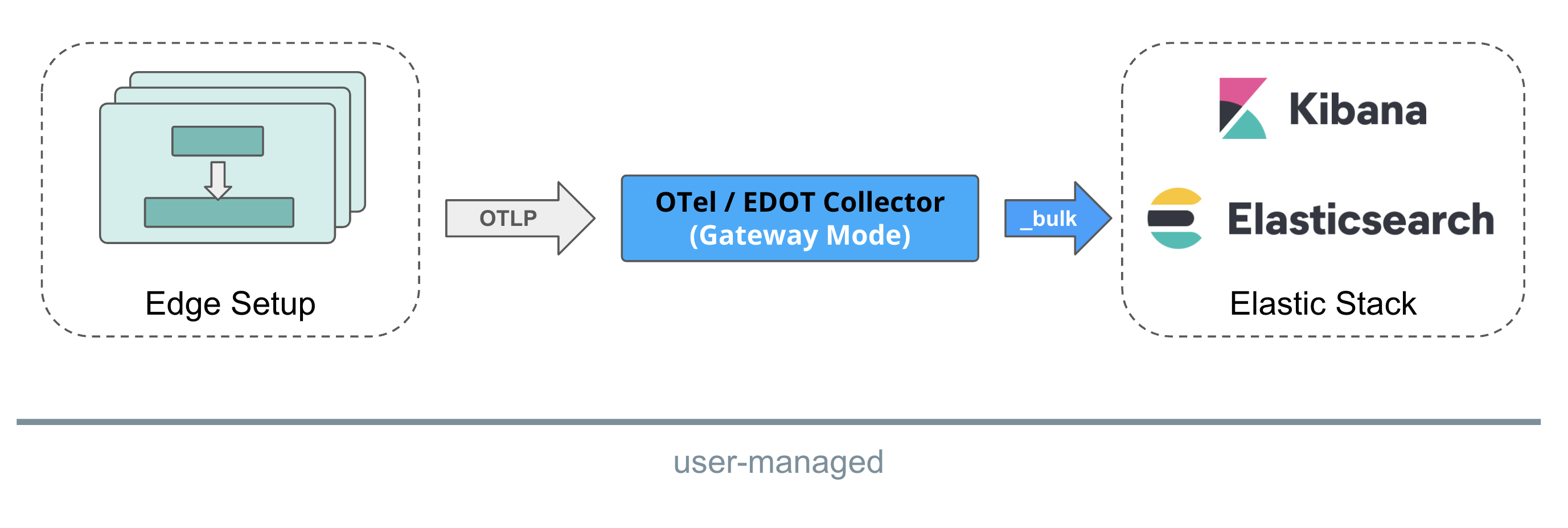 Edge Setup

OTLP

OTel / EDOT Collector
(Gateway Mode)

_bulk

Kibana

Elasticsearch

Elastic Stack

user-managed